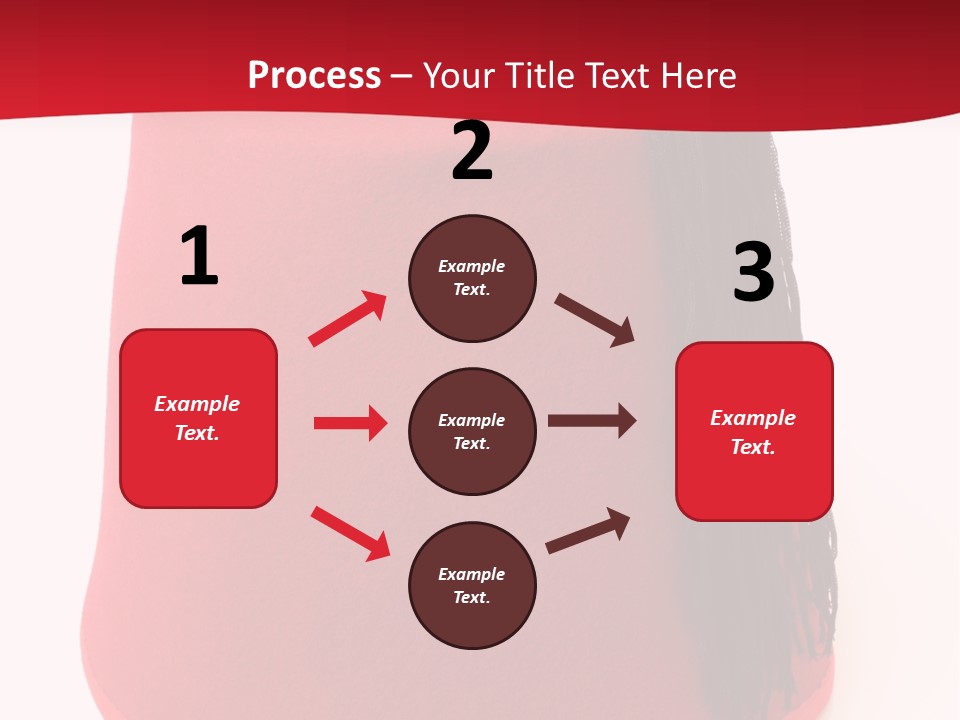 Process – Your Title Text Here

1

Example Text.

2

Example Text.

Example Text.

Example Text.

3

Example Text.